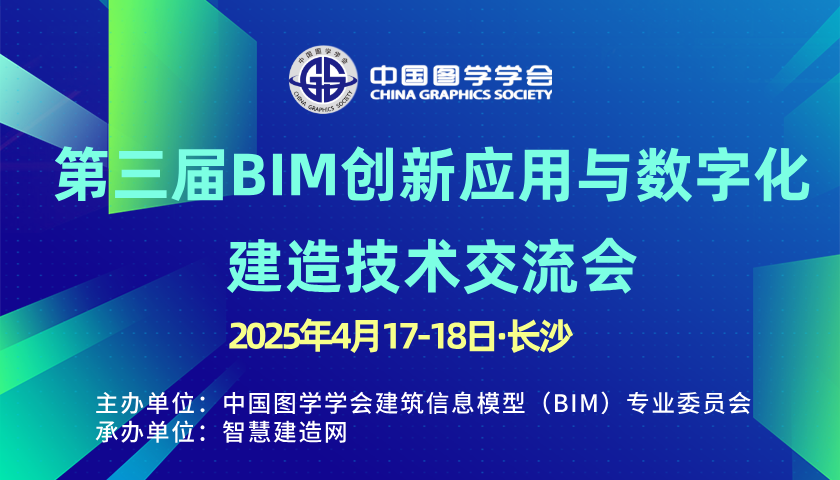 中国图学学会
CHINA GRAPHICS SOCIETY
中国图学学会
CHINA GRAPHICS SOCIETY

第三届BIM创新应用与数字化建造技术交流会

2025年4月17-18日·长沙

主办单位：中国图学学会建筑信息模型（BIM）专业委员会
承办单位：智慧建造网